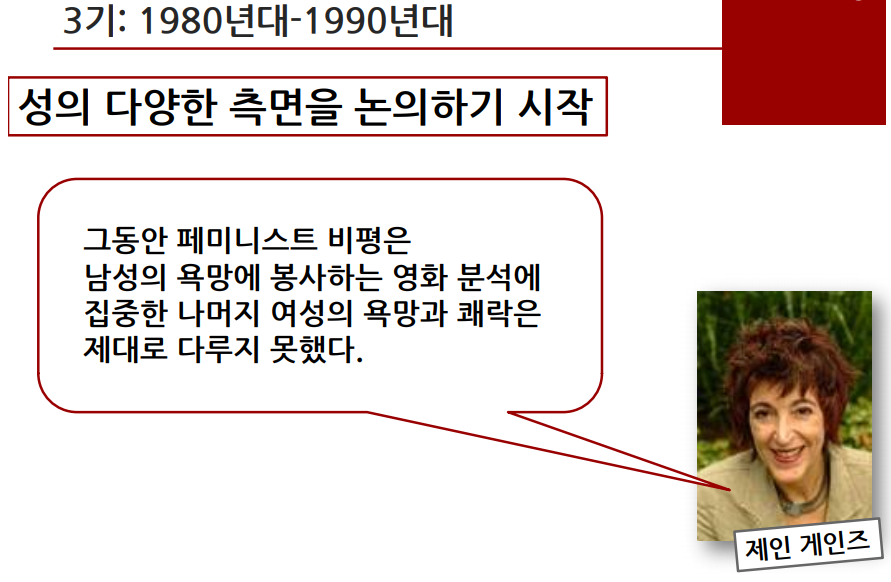 3기: 1980년대-1990년대

성의 다양한 측면을 논의하기 시작

그동안 페미니스트 비평은 남성의 욕망에 봉사하는 영화 분석에 집중한 나머지 여성의 욕망과 쾌락은 제대로 다루지 못했다.

제인 게인즈